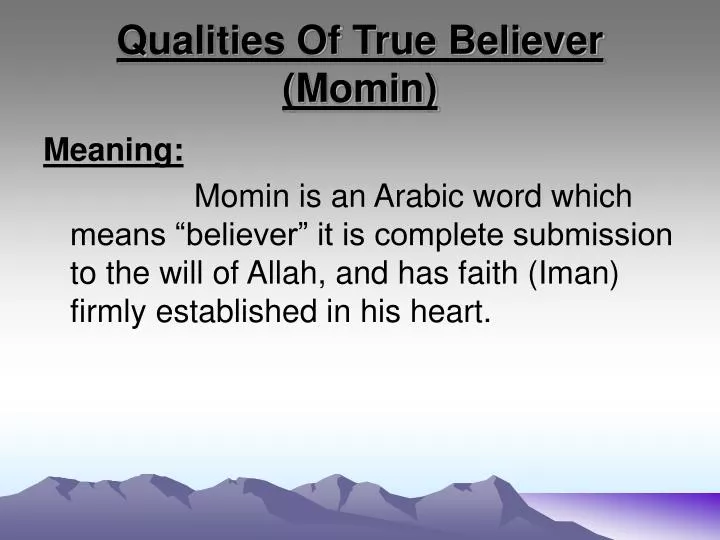 Qualities Of True Believer (Momin)

Meaning:

Momin is an Arabic word which means “believer” it is complete submission to the will of Allah, and has faith (Iman) firmly established in his heart.